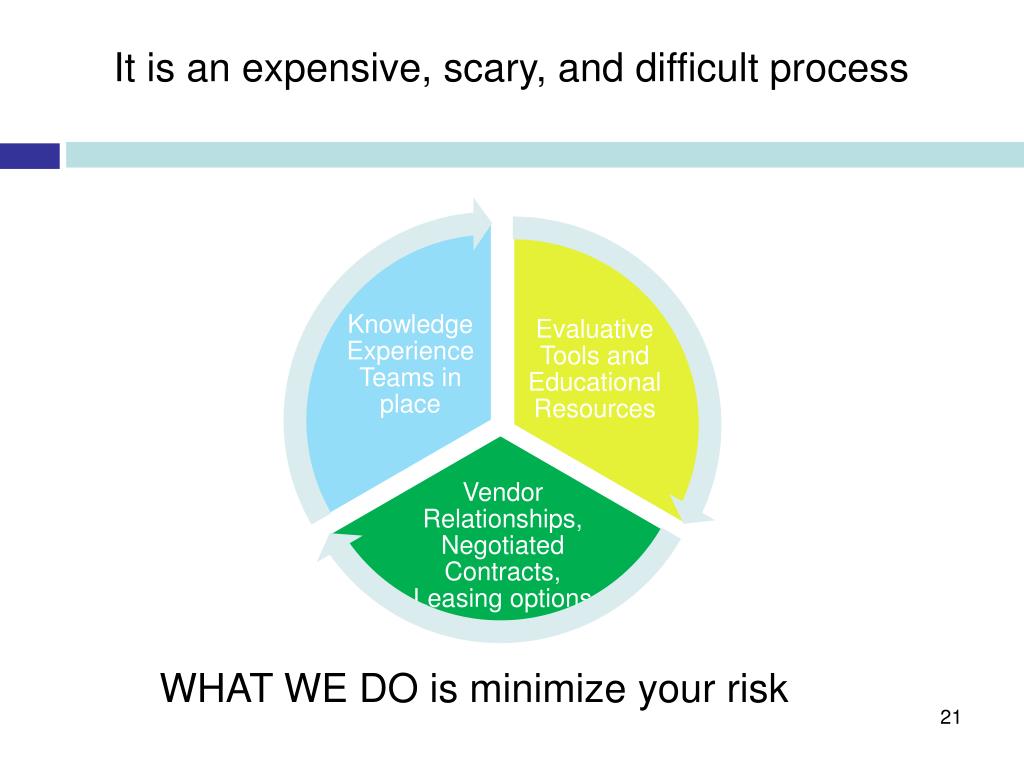 It is an expensive, scary, and difficult process

Knowledge Experience Teams in place

Evaluative Tools and Educational Resources

Vendor Relationships, Negotiated Contracts, Leasing options

WHAT WE DO is minimize your risk

21